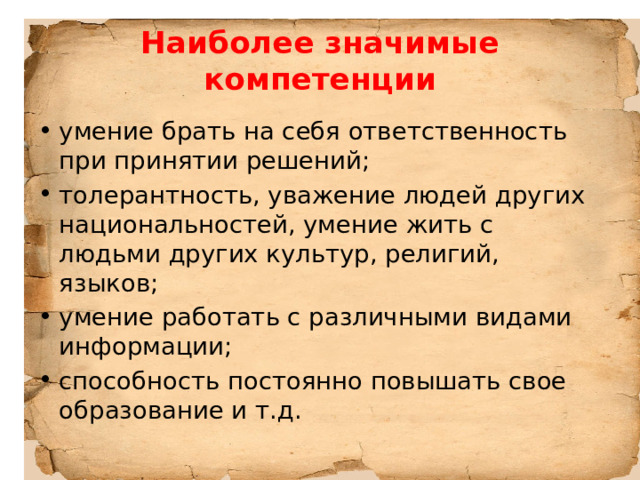 Наиболее значимые компетенции

• умение брать на себя ответственность при принятии решений;
• толерантность, уважение людей других национальностей, умение жить с людьми других культур, религий, языков;
• умение работать с различными видами информации;
• способность постоянно повышать свое образование и т.д.